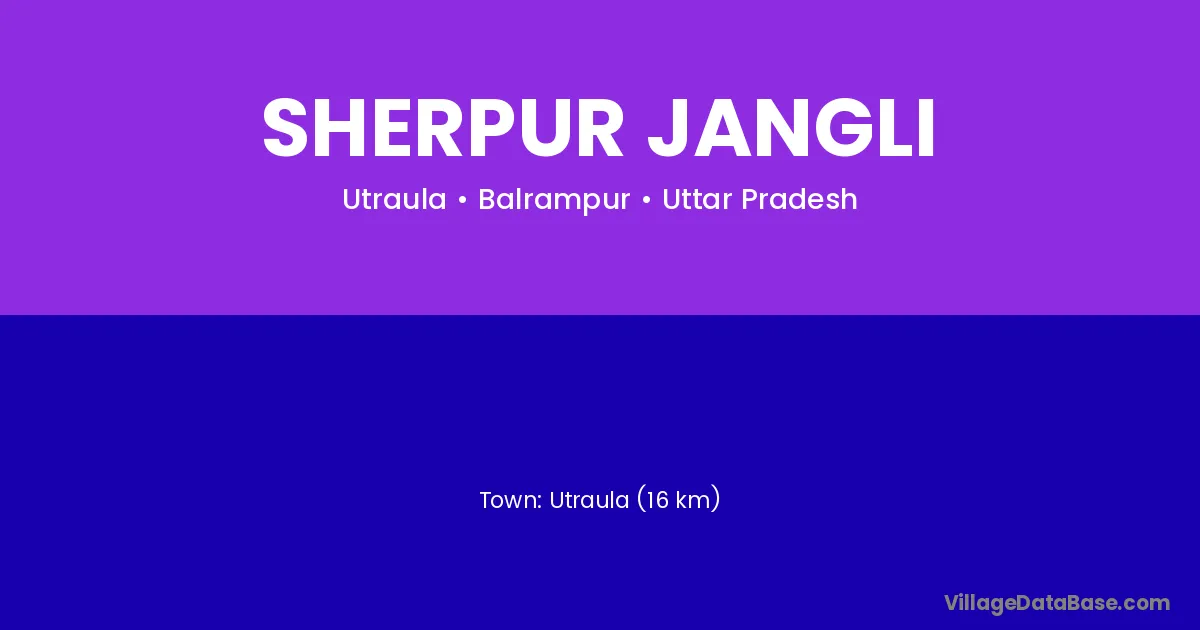 SHERPUR JANGLI

Utraula • Balrampur • Uttar Pradesh

Town: Utraula (16 km)

VillageDataBase.com